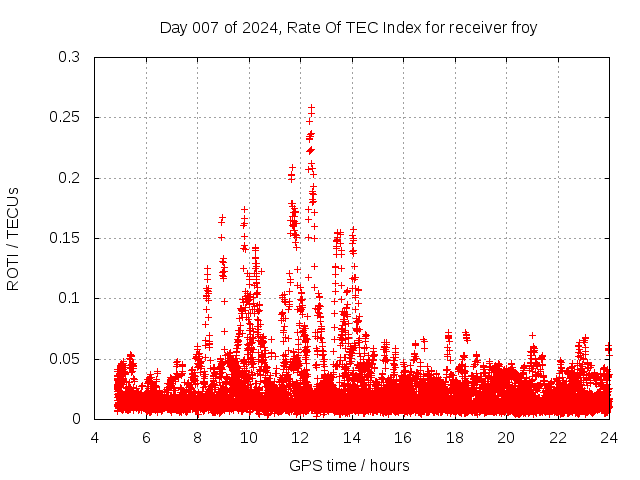 Day 007 of 2024, Rate Of TEC Index for receiver froy

ROTI / TECUs

0.3
0.25
0.2
0.15
0.1
0.05
0

4 6 8 10 12 14 16 18 20 22 24

GPS time / hours